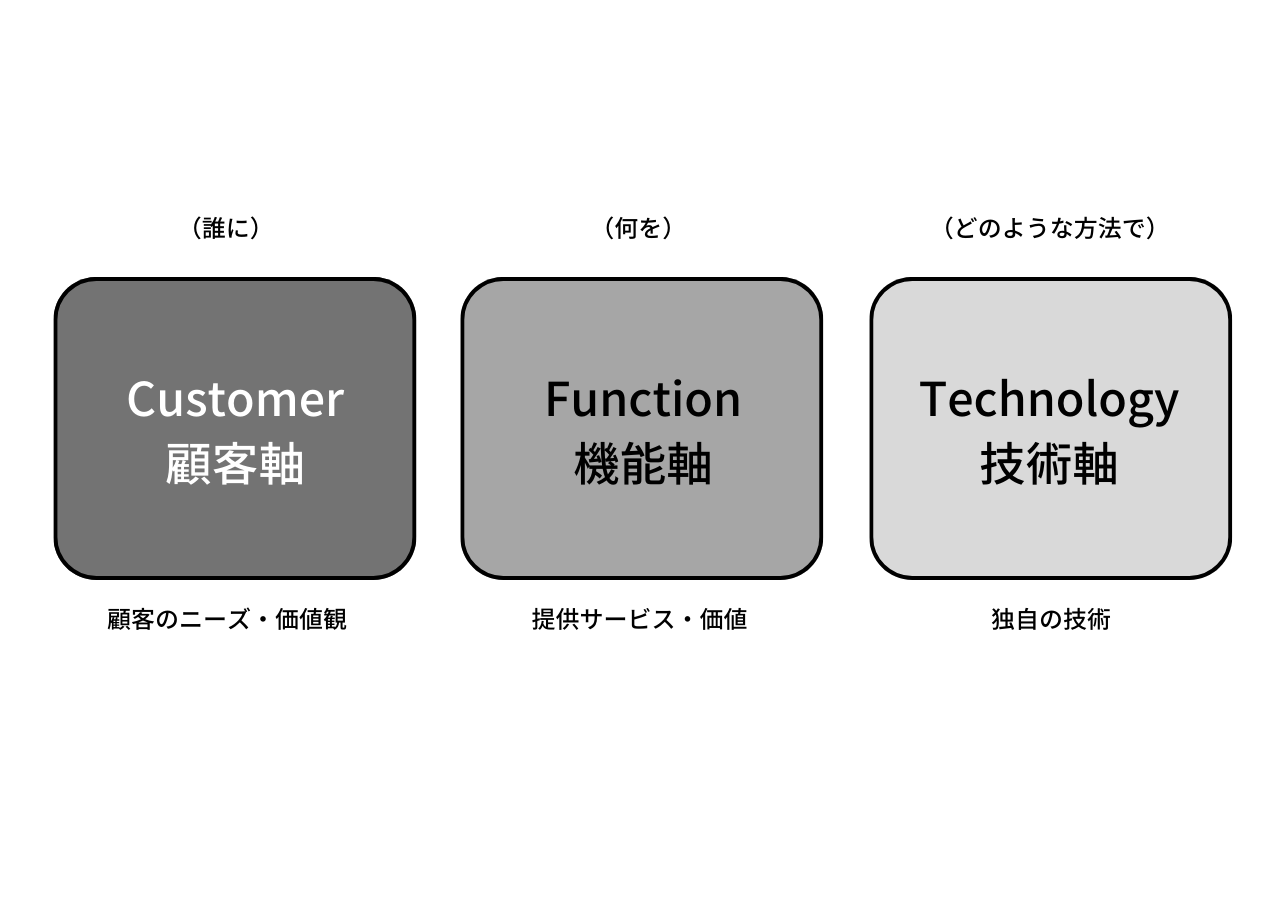 （誰に）

Customer
顧客軸

顧客のニーズ・価値観

（何を）

Function
機能軸

提供サービス・価値

（どのような方法で）

Technology
技術軸

独自の技術